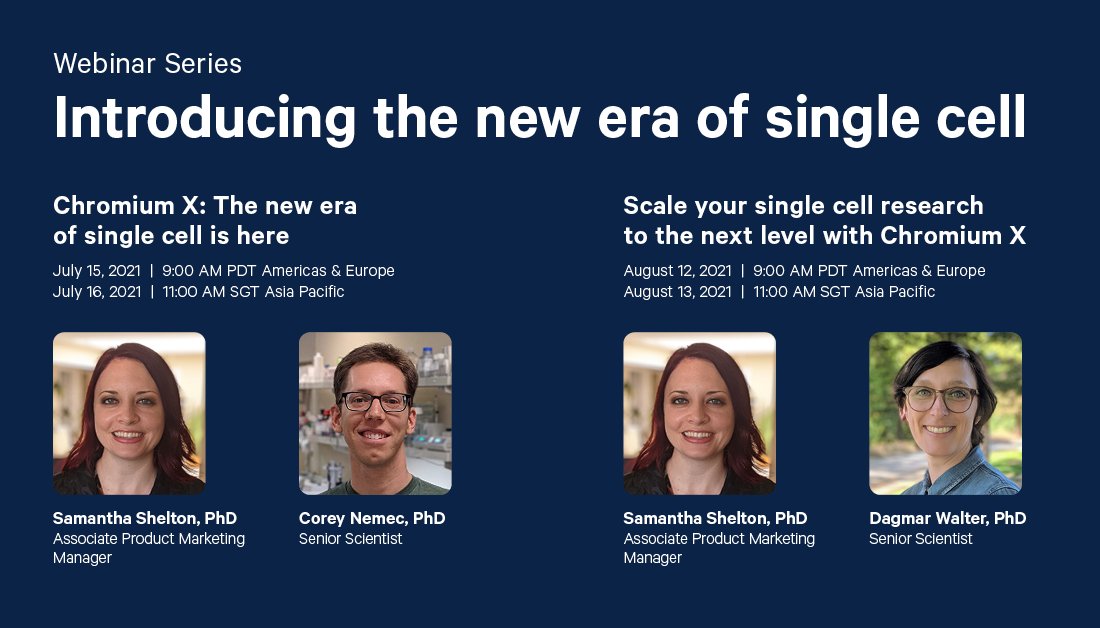 Webinar Series

Introducing the new era of single cell

Chromium X: The new era of single cell is here

July 15, 2021 | 9:00 AM PDT Americas & Europe
July 16, 2021 | 11:00 AM SGT Asia Pacific

Samantha Shelton, PhD
Associate Product Marketing Manager

Corey Nemec, PhD
Senior Scientist

Scale your single cell research to the next level with Chromium X

August 12, 2021 | 9:00 AM PDT Americas & Europe
August 13, 2021 | 11:00 AM SGT Asia Pacific

Samantha Shelton, PhD
Associate Product Marketing Manager

Dagmar Walter, PhD
Senior Scientist